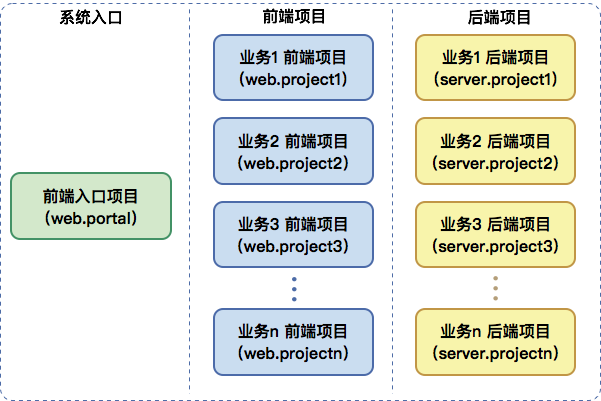 系统入口

前端入口项目
（web.portal）

前端项目

业务1 前端项目
（web.project1）

业务2 前端项目
（web.project2）

业务3 前端项目
（web.project3）

业务n 前端项目
（web.projectn）

后端项目

业务1 后端项目
（server.project1）

业务2 后端项目
（server.project2）

业务3 后端项目
（server.project3）

业务n 后端项目
（server.projectn）